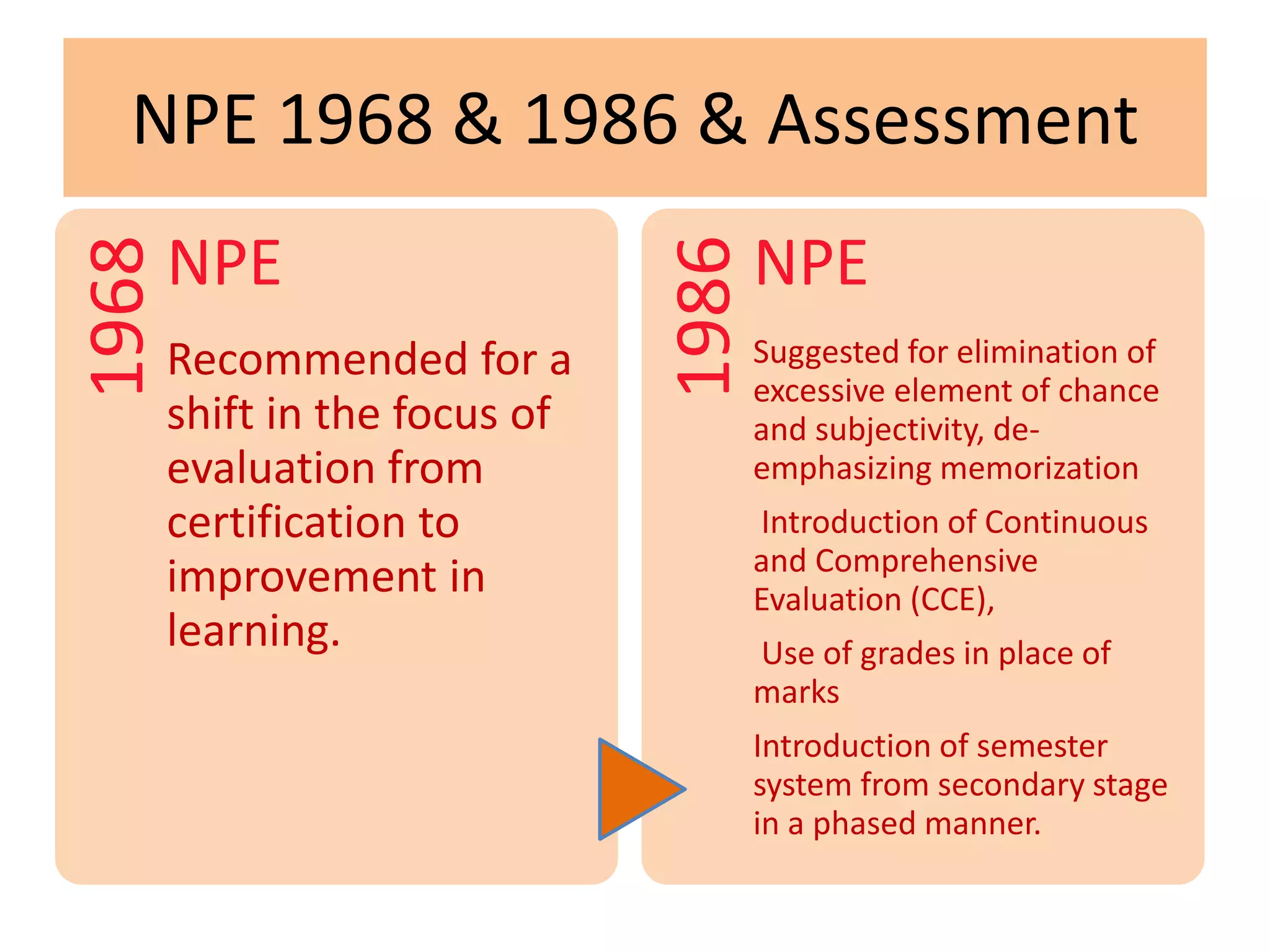 NPE 1968 & 1986 & Assessment

1968

NPE

Recommended for a shift in the focus of evaluation from certification to improvement in learning.

1986

NPE

Suggested for elimination of excessive element of chance and subjectivity, de-emphasizing memorization

Introduction of Continuous and Comprehensive Evaluation (CCE),

Use of grades in place of marks

Introduction of semester system from secondary stage in a phased manner.